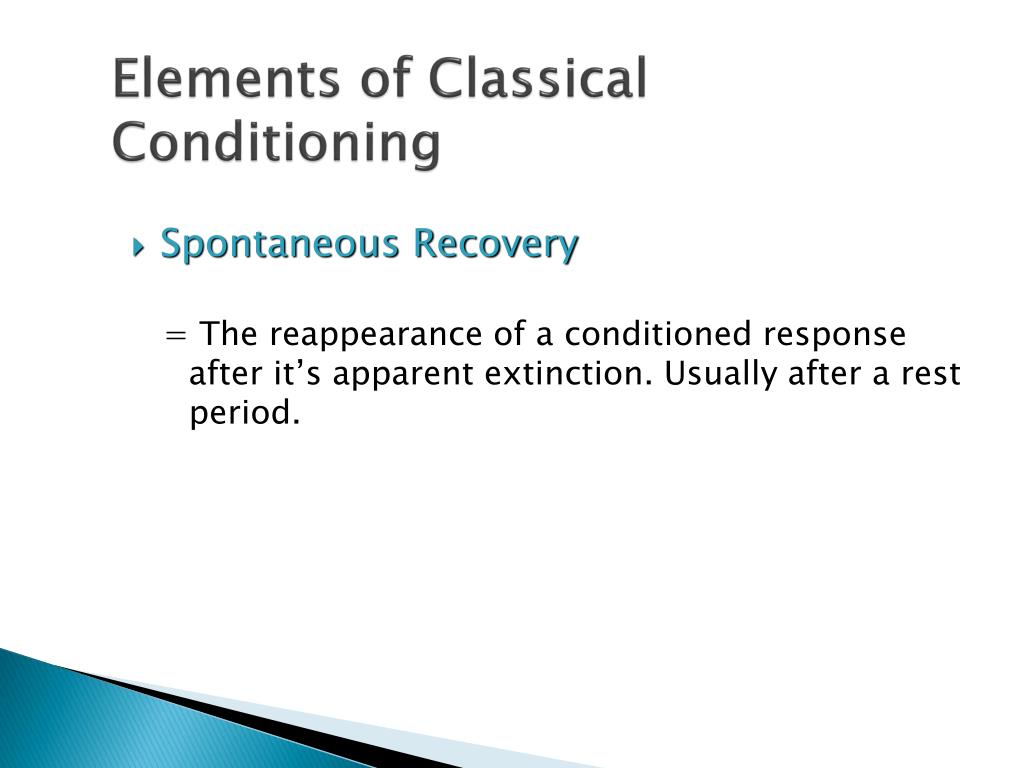 Elements of Classical Conditioning

Spontaneous Recovery

= The reappearance of a conditioned response after it’s apparent extinction. Usually after a rest period.